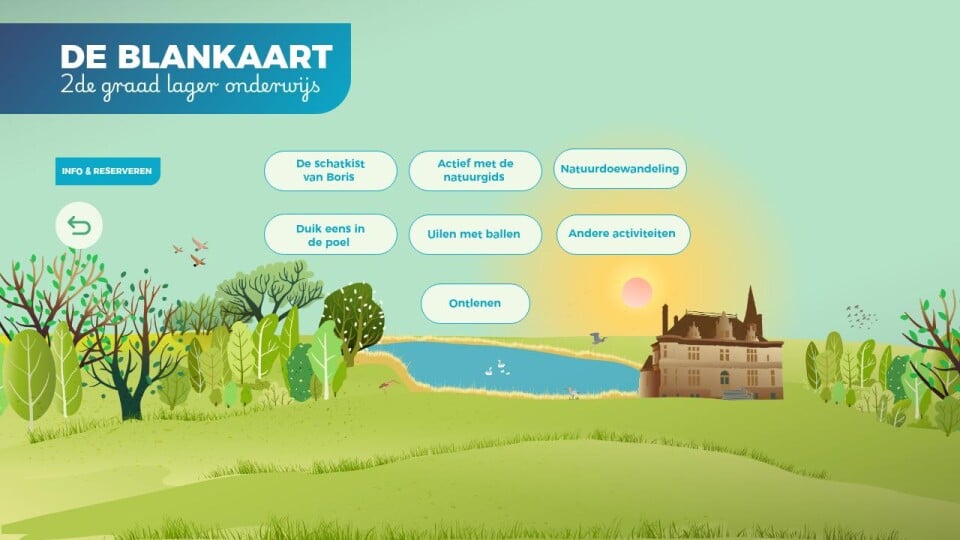 DE BLANKAART
2de graad lager onderwijs

INFO & RESERVEREN

De schatkist van Boris

Actief met de natuurgids

Natuurdoewandeling

Duik eens in de poel

Uilen met ballen

Andere activiteiten

Ontlenen